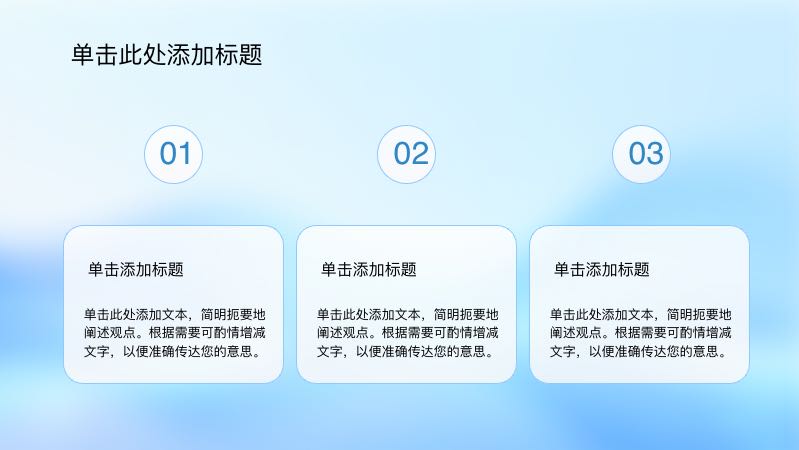 单击此处添加标题

01

单击添加标题

单击此处添加文本，简明扼要地阐述观点。根据需要可酌情增减文字，以便准确传达您的意思。

02

单击添加标题

单击此处添加文本，简明扼要地阐述观点。根据需要可酌情增减文字，以便准确传达您的意思。

03

单击添加标题

单击此处添加文本，简明扼要地阐述观点。根据需要可酌情增减文字，以便准确传达您的意思。